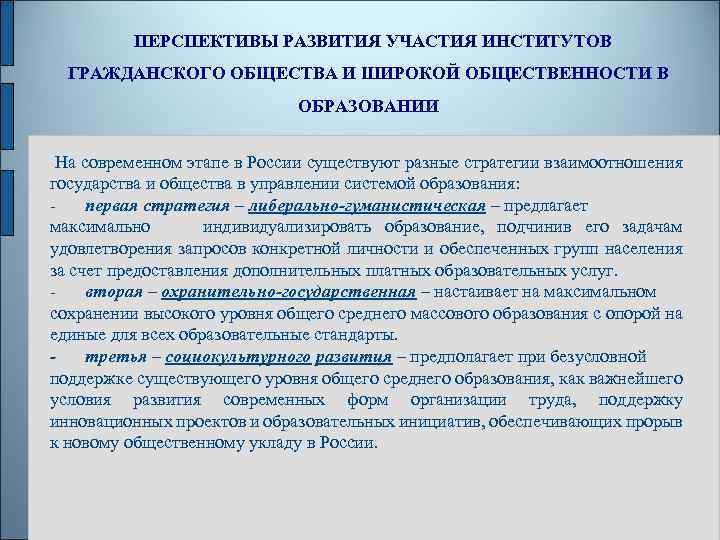 ПЕРСПЕКТИВЫ РАЗВИТИЯ УЧАСТИЯ ИНСТИТУТОВ ГРАЖДАНСКОГО ОБЩЕСТВА И ШИРОКОЙ ОБЩЕСТВЕННОСТИ В ОБРАЗОВАНИИ

На современном этапе в России существуют разные стратегии взаимоотношения государства и общества в управлении системой образования:
- первая стратегия – либерально-гуманистическая – предлагает максимально индивидуализировать образование, подчинив его задачам удовлетворения запросов конкретной личности и обеспеченных групп населения за счет предоставления дополнительных платных образовательных услуг.
- вторая – охранительно-государственная – настаивает на максимальном сохранении высокого уровня общего среднего массового образования с опорой на единые для всех образовательные стандарты.
- третья – социокультурного развития – предполагает при безусловной поддержке существующего уровня общего среднего образования, как важнейшего условия развития современных форм организации труда, поддержку инновационных проектов и образовательных инициатив, обеспечивающих прорыв к новому общественному укладу в России.